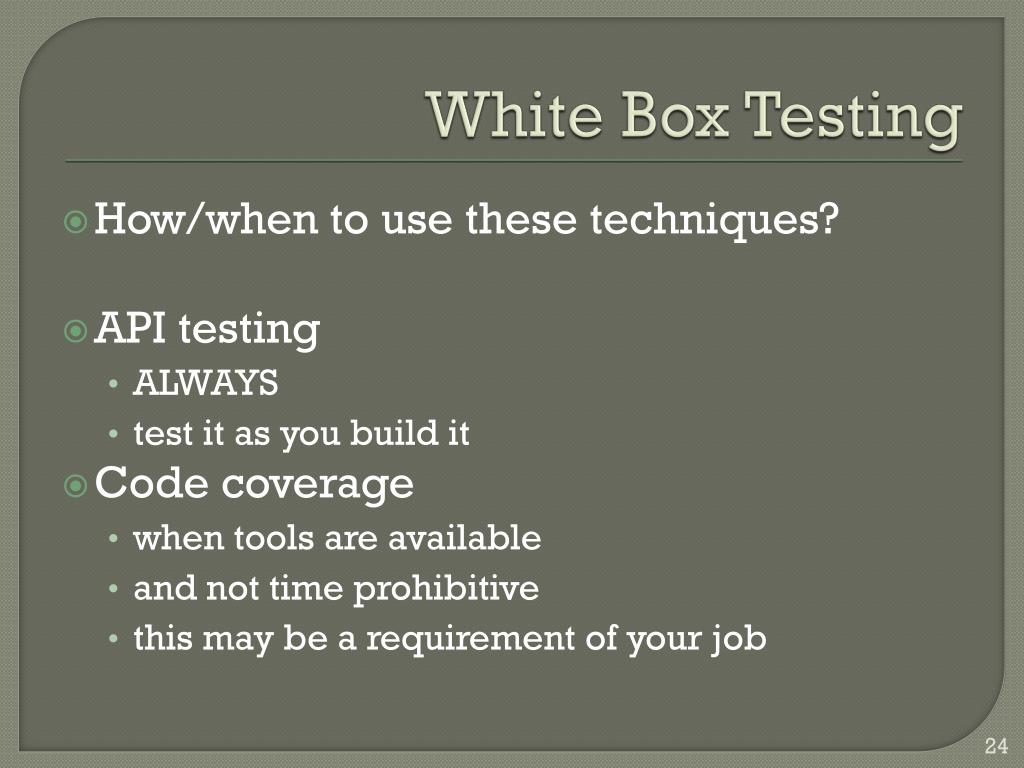 White Box Testing

How/when to use these techniques?

API testing
• ALWAYS
• test it as you build it

Code coverage
• when tools are available
• and not time prohibitive
• this may be a requirement of your job

24